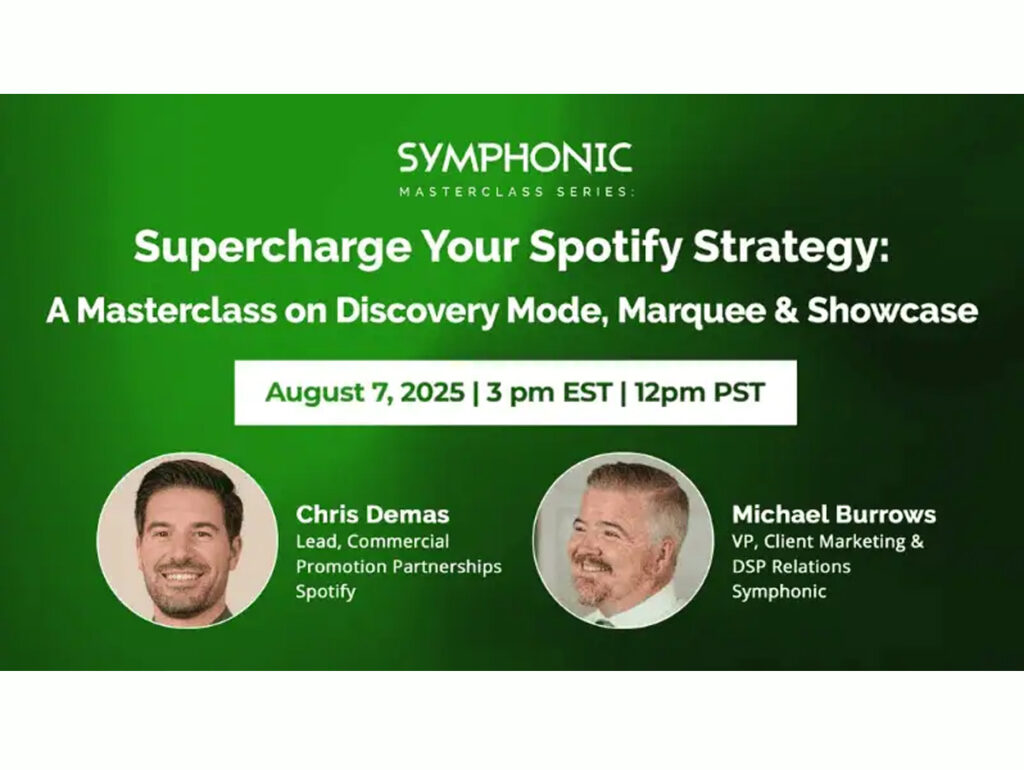 SYMPHONIC
MASTERCLASS SERIES:

Supercharge Your Spotify Strategy:
A Masterclass on Discovery Mode, Marquee & Showcase

August 7, 2025 | 3 pm EST | 12pm PST

Chris Demas
Lead, Commercial Promotion Partnerships
Spotify

Michael Burrows
VP, Client Marketing & DSP Relations
Symphonic